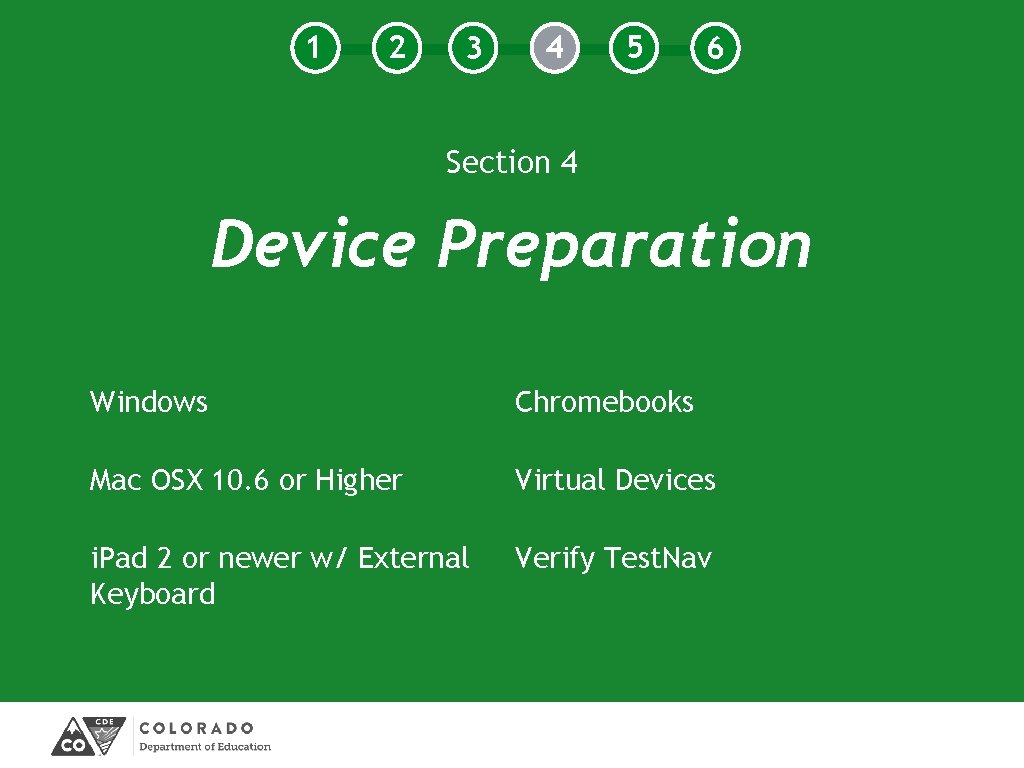 1 2 3 4 5 6

Section 4

Device Preparation

Windows

Mac OSX 10.6 or Higher

iPad 2 or newer w/ External Keyboard

Chromebooks

Virtual Devices

Verify TestNav

CDE CO COLORADO Department of Education